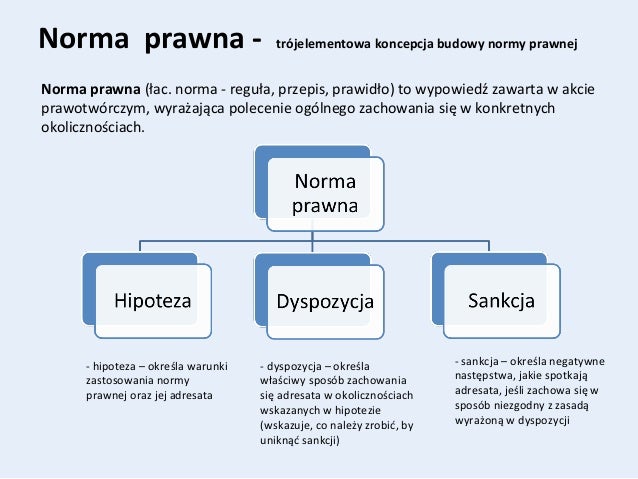 Norma prawna - trójelementowa koncepcja budowy normy prawnej

Norma prawna (łac. norma - reguła, przepis, prawidło) to wypowiedź zawarta w akcie prawotwórczym, wyrażająca polecenie ogólnego zachowania się w konkretnych okolicznościach.

Norma prawna

Hipoteza

Dyspozycja

Sankcja

- hipoteza – określa warunki zastosowania normy prawnej oraz jej adresata

- dyspozycja – określa właściwy sposób zachowania się adresata w okolicznościach wskazanych w hipotezie (wskazuje, co należy zrobić, by uniknąć sankcji)

- sankcja – określa negatywne następstwa, jakie spotkają adresata, jeśli zachowa się w sposób niezgodny z zasadą wyrażoną w dyspozycji